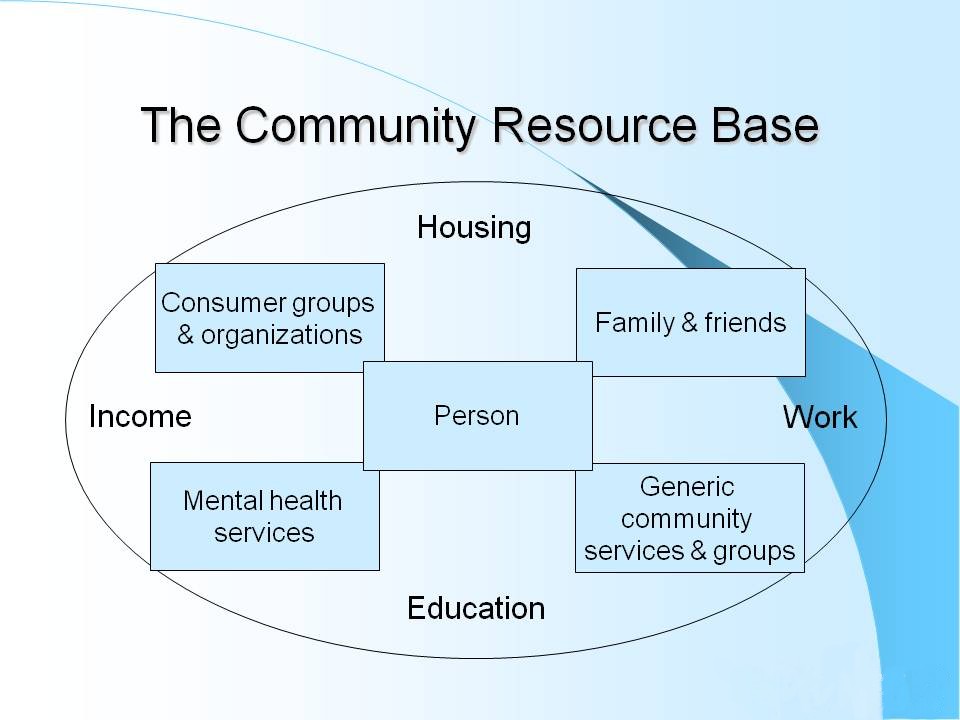 The Community Resource Base

Housing

Consumer groups & organizations

Family & friends

Income

Person

Work

Mental health services

Generic community services & groups

Education